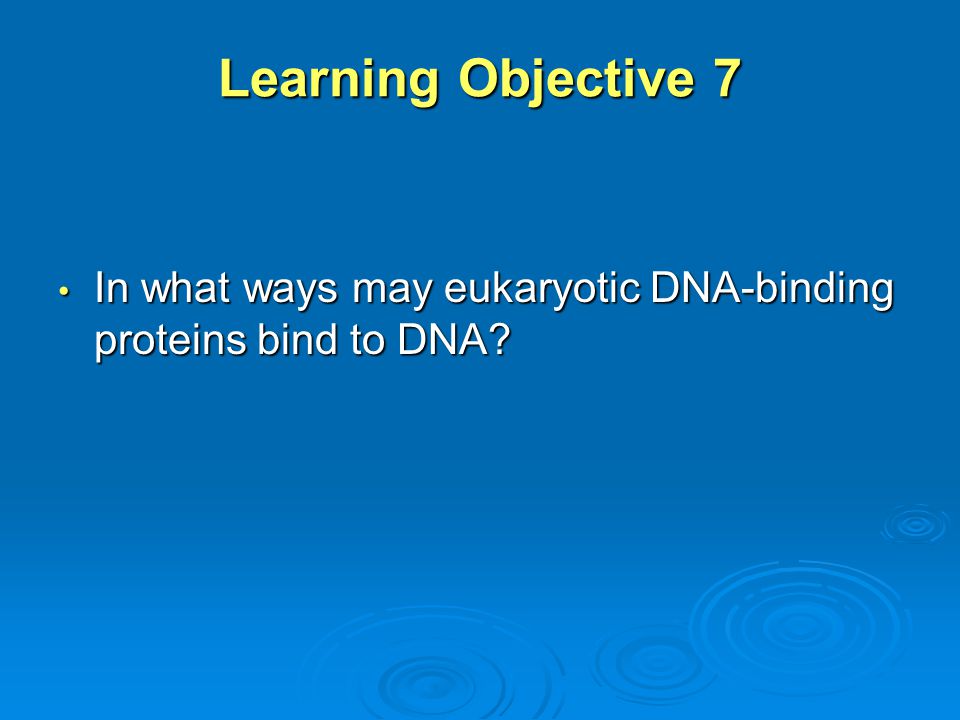 Learning Objective 7

• In what ways may eukaryotic DNA-binding proteins bind to DNA?